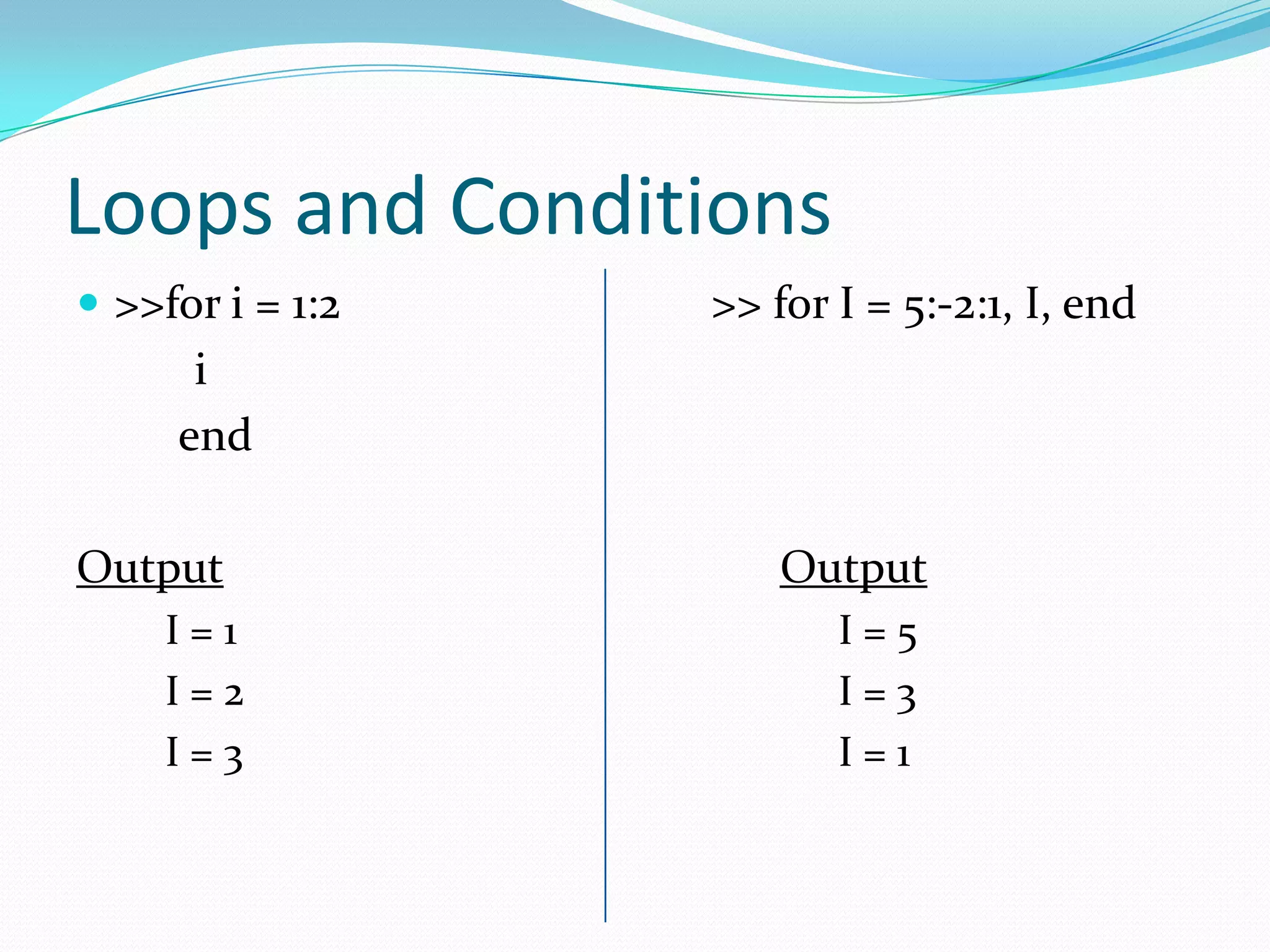 Loops and Conditions

>>for i = 1:2
i
end

Output
I = 1
I = 2
I = 3

>> for I = 5:-2:1, I, end

Output
I = 5
I = 3
I = 1